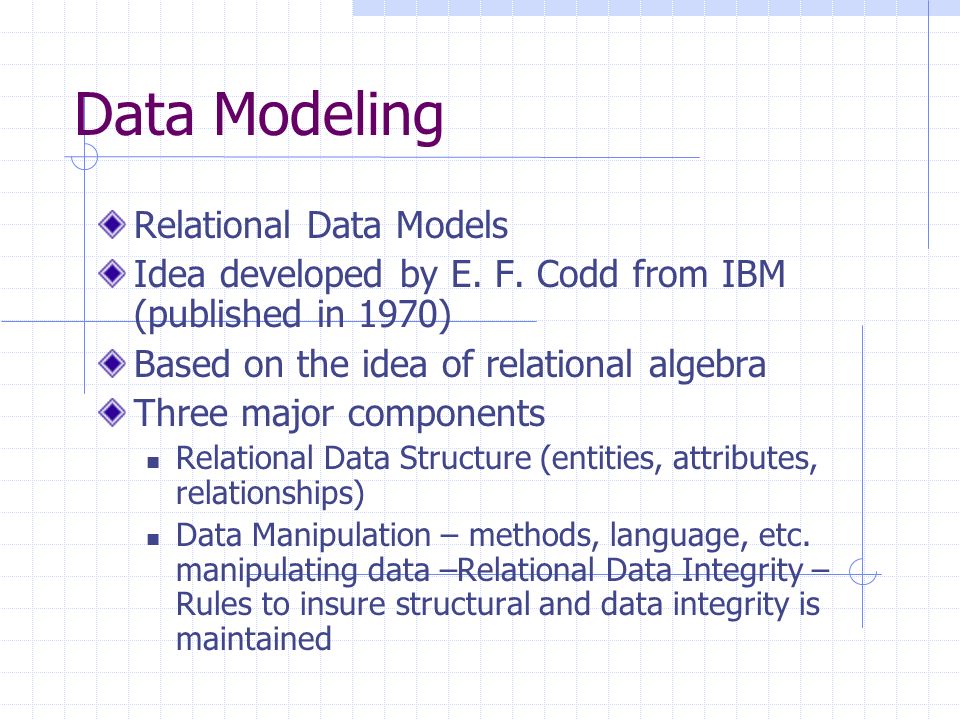 Data Modeling

Relational Data Models

Idea developed by E. F. Codd from IBM (published in 1970)

Based on the idea of relational algebra

Three major components

Relational Data Structure (entities, attributes, relationships)

Data Manipulation – methods, language, etc. manipulating data –Relational Data Integrity – Rules to insure structural and data integrity is maintained